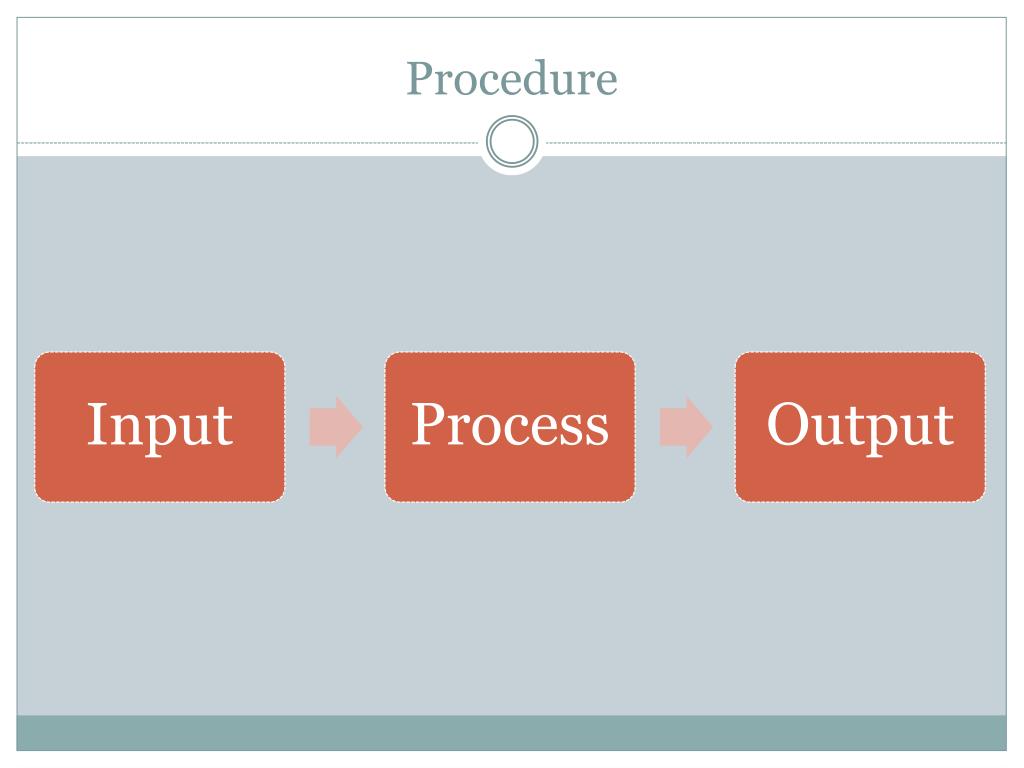 Procedure

Input

Process

Output